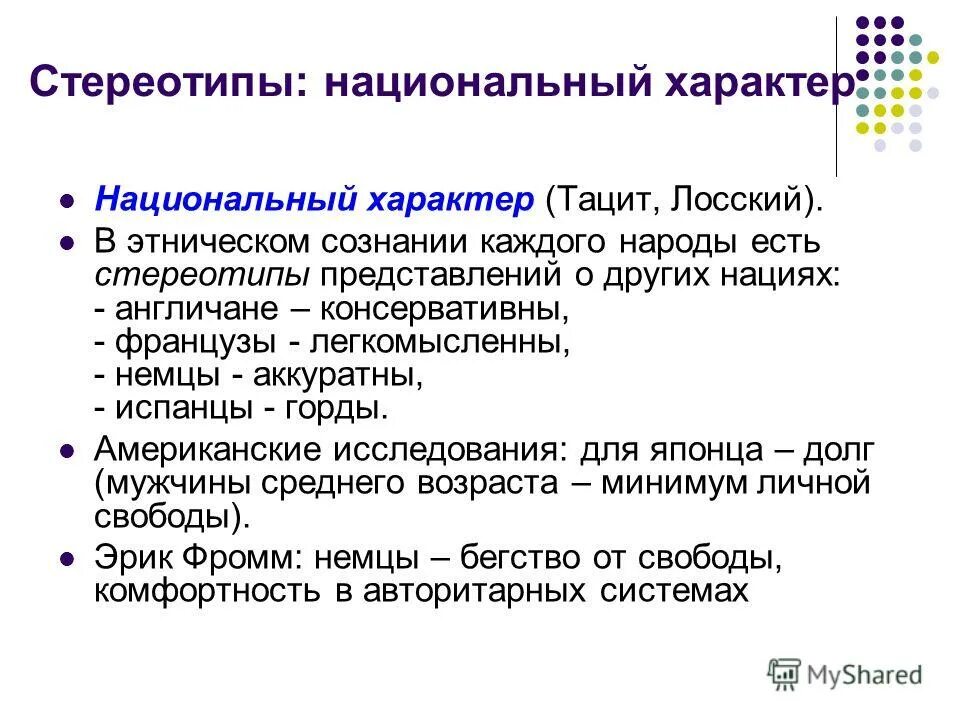 Стереотипы: национальный характер

- Национальный характер (Тацит, Лосский).
- В этническом сознании каждого народы есть стереотипы представлений о других нациях:
- англичане – консервативны,
- французы - легкомысленны,
- немцы - аккуратны,
- испанцы - горды.
- Американские исследования: для японца – долг (мужчины среднего возраста – минимум личной свободы).
- Эрик Фромм: немцы – бегство от свободы, комфортность в авторитарных системах

MyShared